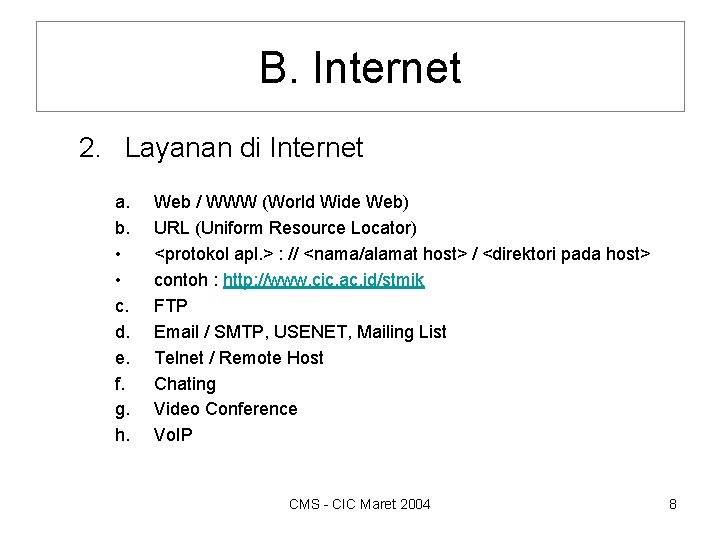 B. Internet

2. Layanan di Internet

a. Web / WWW (World Wide Web)
b. URL (Uniform Resource Locator)
• <protokol apl.> : // <nama/alamat host> / <direktori pada host>
• contoh : http://www.cic.ac.id/stmik
c. FTP
d. Email / SMTP, USENET, Mailing List
e. Telnet / Remote Host
f. Chating
g. Video Conference
h. VoIP

CMS - CIC Maret 2004

8